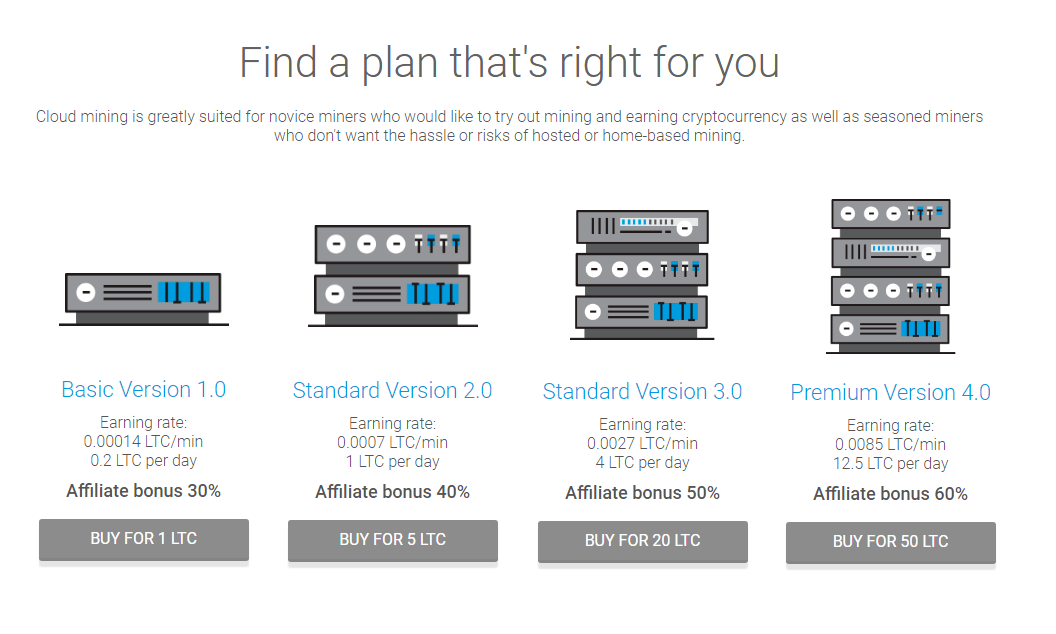 Find a plan that's right for you

Cloud mining is greatly suited for novice miners who would like to try out mining and earning cryptocurrency as well as seasoned miners who don't want the hassle or risks of hosted or home-based mining.

Basic Version 1.0
Earning rate:
0.00014 LTC/min
0.2 LTC per day
Affiliate bonus 30%
BUY FOR 1 LTC

Standard Version 2.0
Earning rate:
0.0007 LTC/min
1 LTC per day
Affiliate bonus 40%
BUY FOR 5 LTC

Standard Version 3.0
Earning rate:
0.0027 LTC/min
4 LTC per day
Affiliate bonus 50%
BUY FOR 20 LTC

Premium Version 4.0
Earning rate:
0.0085 LTC/min
12.5 LTC per day
Affiliate bonus 60%
BUY FOR 50 LTC